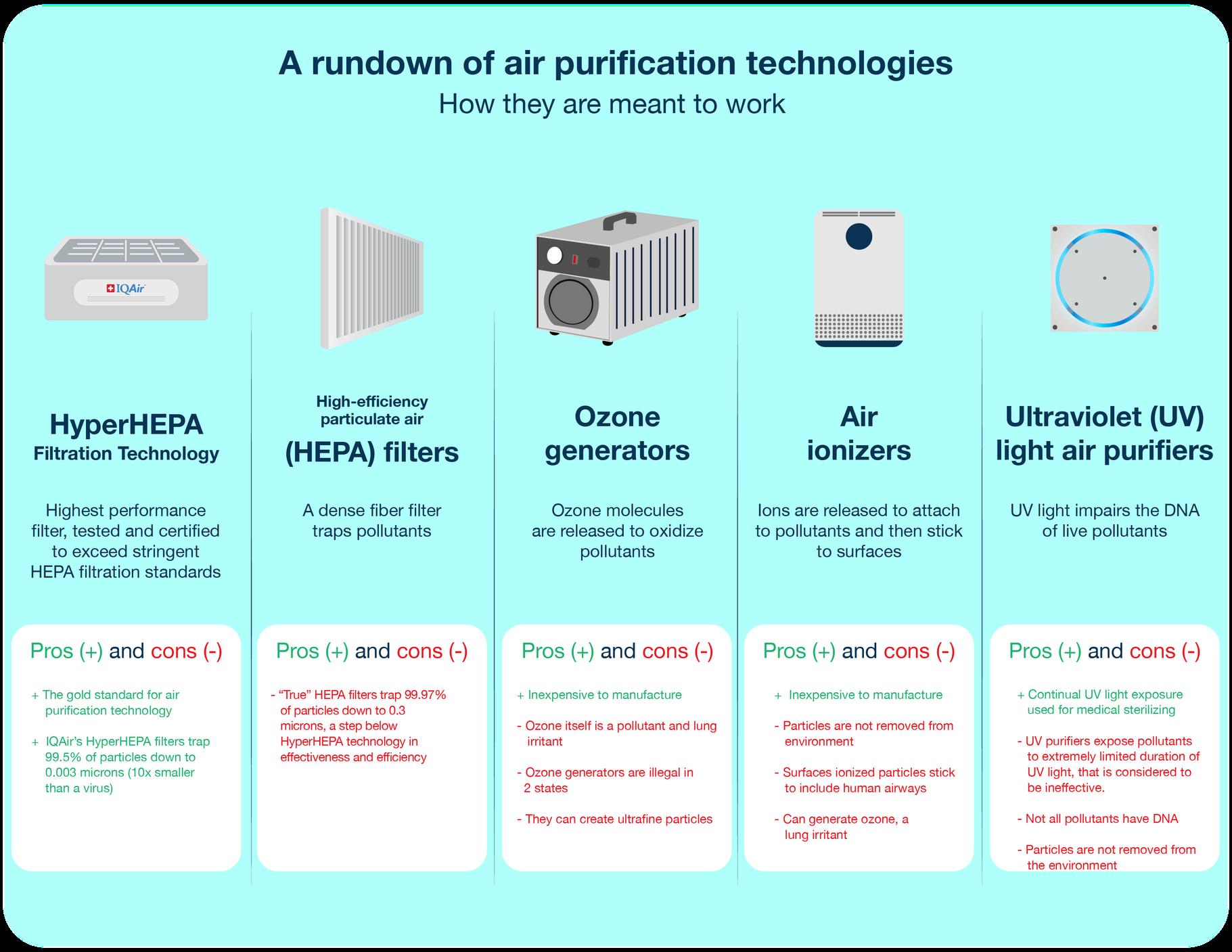 A rundown of air purification technologies
How they are meant to work

IQAir

HyperHEPA
Filtration Technology

Highest performance filter, tested and certified to exceed stringent HEPA filtration standards

Pros (+) and cons (-)

+ The gold standard for air purification technology

+ IQAir's HyperHEPA filters trap 99.5% of particles down to 0.003 microns (10x smaller than a virus)

High-efficiency particulate air
(HEPA) filters

A dense fiber filter traps pollutants

Pros (+) and cons (-)

- "True" HEPA filters trap 99.97% of particles down to 0.3 microns, a step below HyperHEPA technology in effectiveness and efficiency

Ozone generators

Ozone molecules are released to oxidize pollutants

Pros (+) and cons (-)

+ Inexpensive to manufacture

- Ozone itself is a pollutant and lung irritant

- Ozone generators are illegal in 2 states

- They can create ultrafine particles

Air ionizers

Ions are released to attach to pollutants and then stick to surfaces

Pros (+) and cons (-)

+ Inexpensive to manufacture

- Particles are not removed from environment

- Surfaces ionized particles stick to include human airways

- Can generate ozone, a lung irritant

Ultraviolet (UV) light air purifiers

UV light impairs the DNA of live pollutants

Pros (+) and cons (-)

+ Continual UV light exposure used for medical sterilizing

- UV purifiers expose pollutants to extremely limited duration of UV light, that is considered to be ineffective.

- Not all pollutants have DNA

- Particles are not removed from the environment